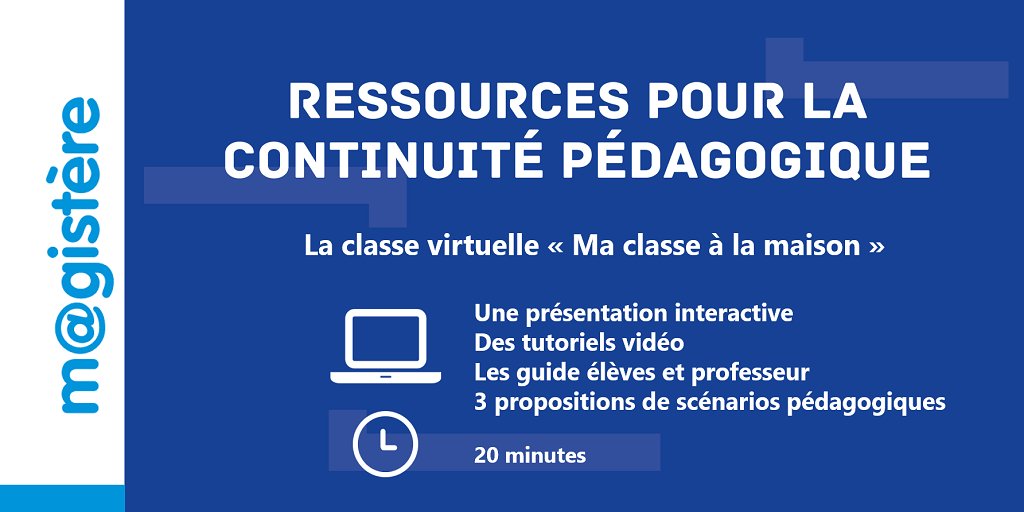 m@gistère

RESSOURCES POUR LA CONTINUITÉ PÉDAGOGIQUE

La classe virtuelle « Ma classe à la maison »

Une présentation interactive
Des tutoriels vidéo
Les guide élèves et professeur
3 propositions de scénarios pédagogiques

20 minutes